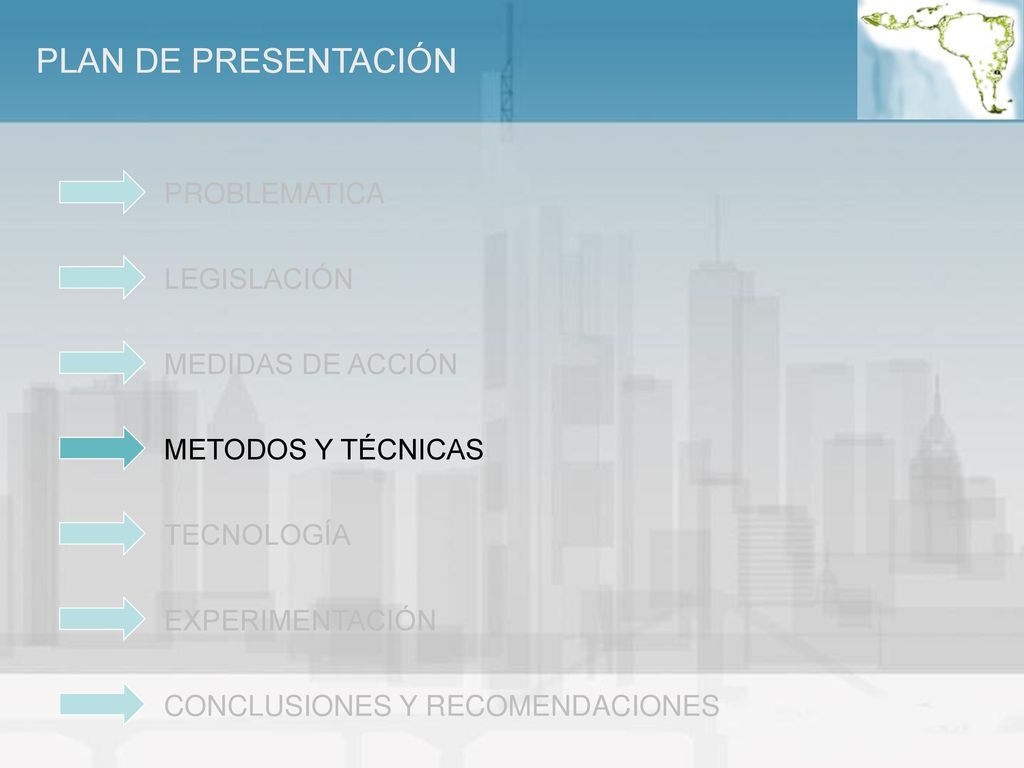 PLAN DE PRESENTACIÓN

PROBLEMATICA

LEGISLACIÓN

MEDIDAS DE ACCIÓN

METODOS Y TÉCNICAS

TECNOLOGÍA

EXPERIMENTACIÓN

CONCLUSIONES Y RECOMENDACIONES